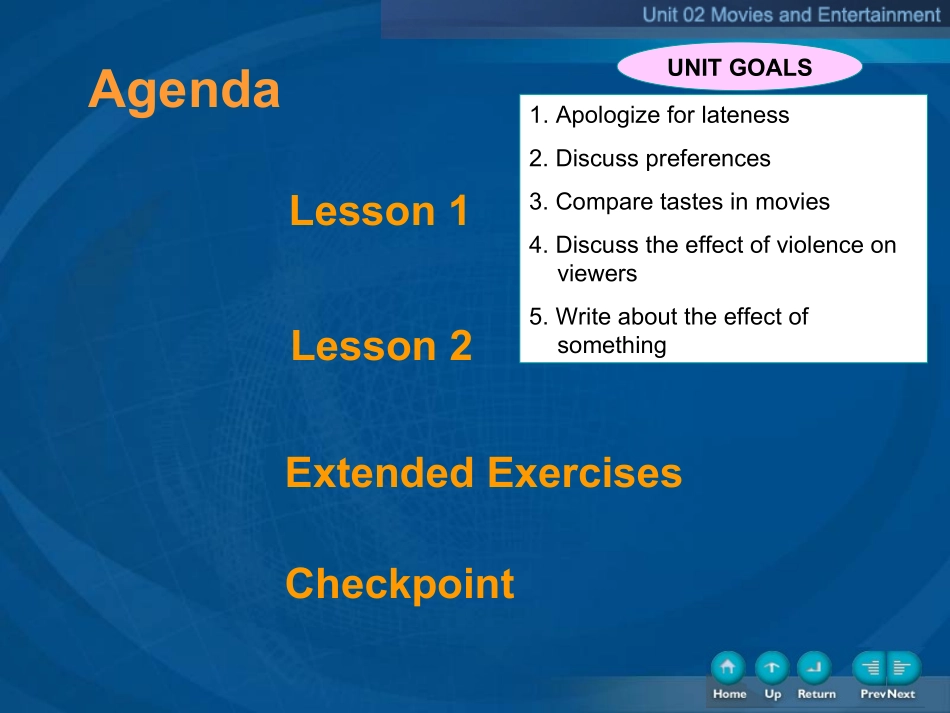 Unit 02 Movies and Entertainment

Agenda

UNIT GOALS

1. Apologize for lateness
2. Discuss preferences
3. Compare tastes in movies
4. Discuss the effect of violence on viewers
5. Write about the effect of something

Lesson 1

Lesson 2

Extended Exercises

Checkpoint

Home Up Return Prev Next